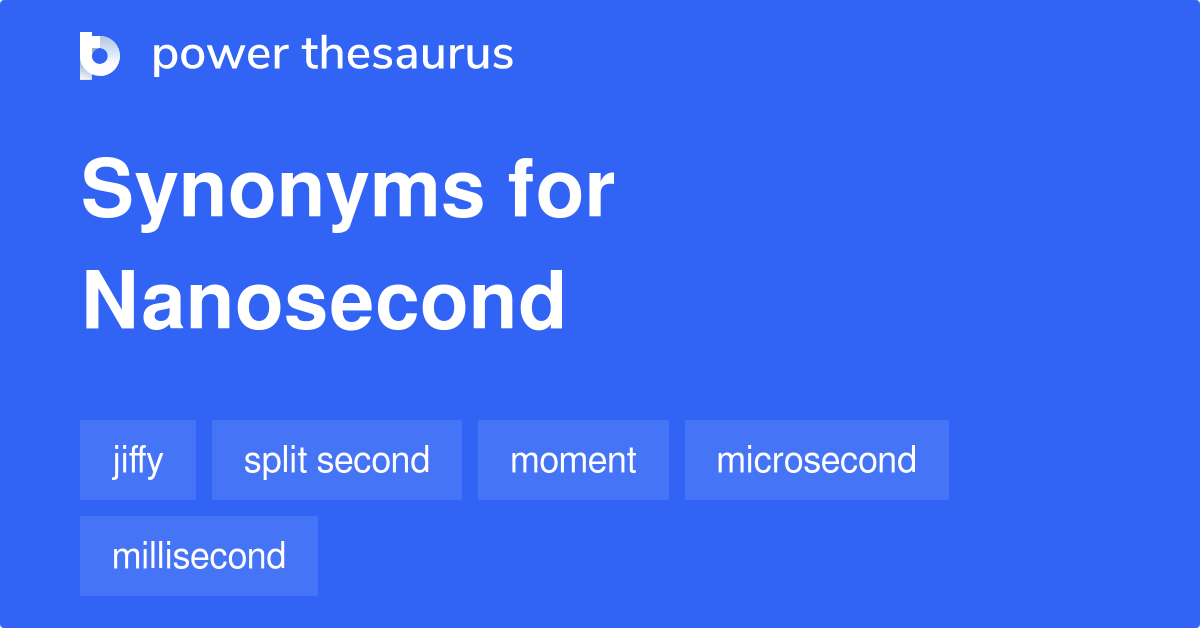 power thesaurus

Synonyms for Nanosecond

jiffy
split second
moment
microsecond
millisecond